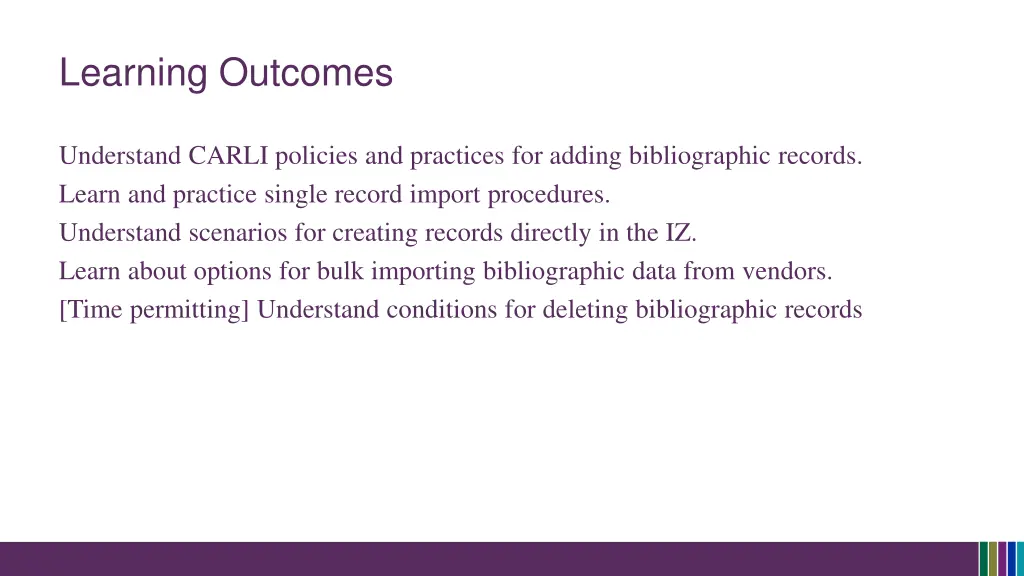 Learning Outcomes

Understand CARLI policies and practices for adding bibliographic records.
Learn and practice single record import procedures.
Understand scenarios for creating records directly in the IZ.
Learn about options for bulk importing bibliographic data from vendors.
[Time permitting] Understand conditions for deleting bibliographic records